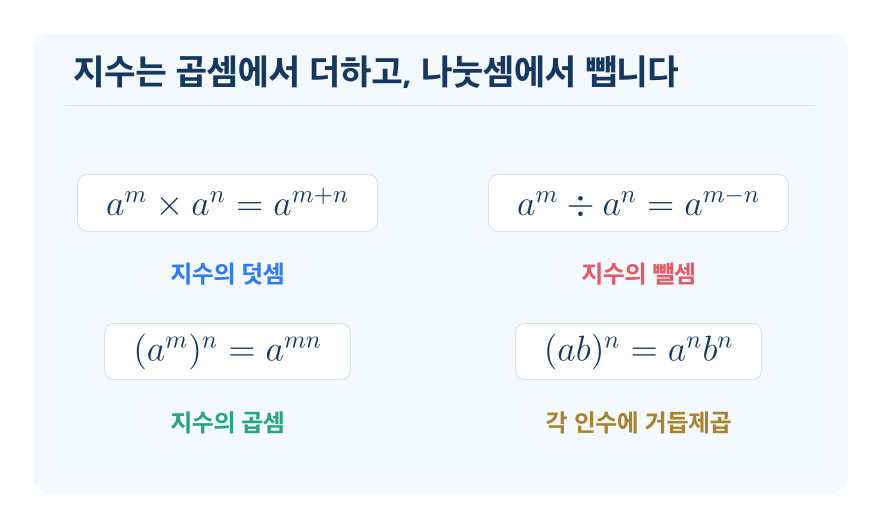 지수는 곱셈에서 더하고, 나눗셈에서 뺍니다

$a^m \times a^n = a^{m+n}$

지수의 덧셈

$a^m \div a^n = a^{m-n}$

지수의 뺄셈

$(a^m)^n = a^{mn}$

지수의 곱셈

$(ab)^n = a^n b^n$

각 인수에 거듭제곱